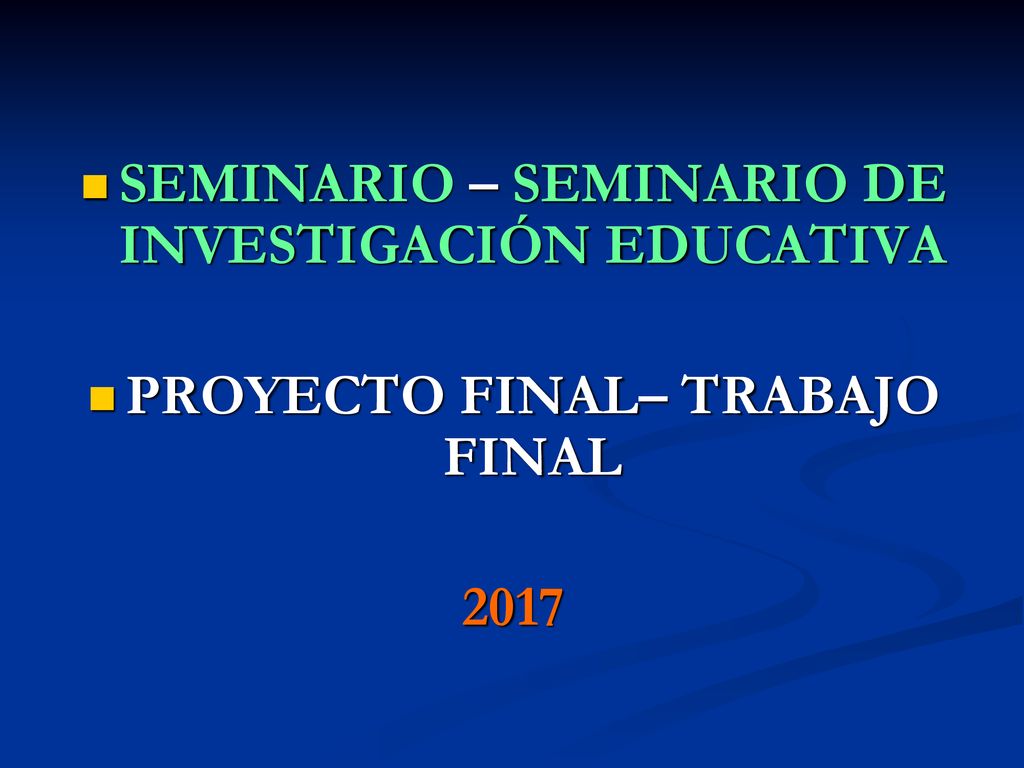 SEMINARIO – SEMINARIO DE INVESTIGACIÓN EDUCATIVA

PROYECTO FINAL– TRABAJO FINAL

2017